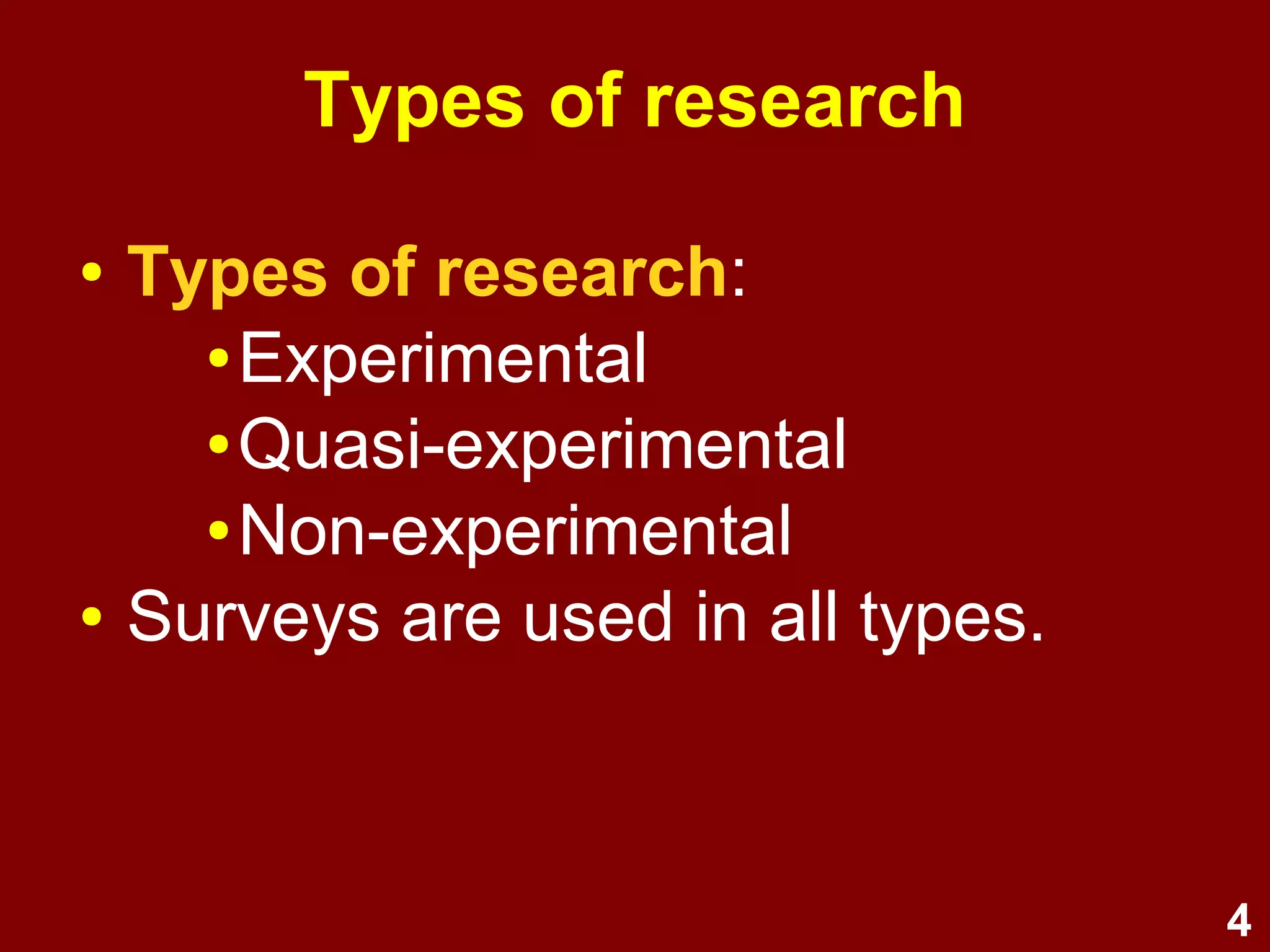 Types of research

• Types of research:
 • Experimental
 • Quasi-experimental
 • Non-experimental
• Surveys are used in all types.

4